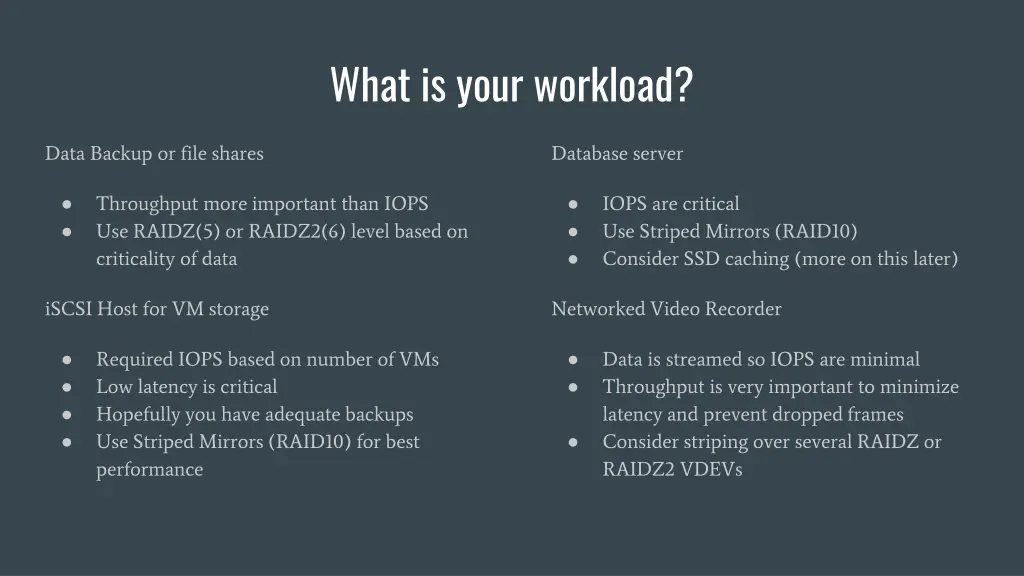 What is your workload?

Data Backup or file shares

● Throughput more important than IOPS
● Use RAIDZ(5) or RAIDZ2(6) level based on criticality of data

iSCSI Host for VM storage

● Required IOPS based on number of VMs
● Low latency is critical
● Hopefully you have adequate backups
● Use Striped Mirrors (RAID10) for best performance

Database server

● IOPS are critical
● Use Striped Mirrors (RAID10)
● Consider SSD caching (more on this later)

Networked Video Recorder

● Data is streamed so IOPS are minimal
● Throughput is very important to minimize latency and prevent dropped frames
● Consider striping over several RAIDZ or RAIDZ2 VDEVs